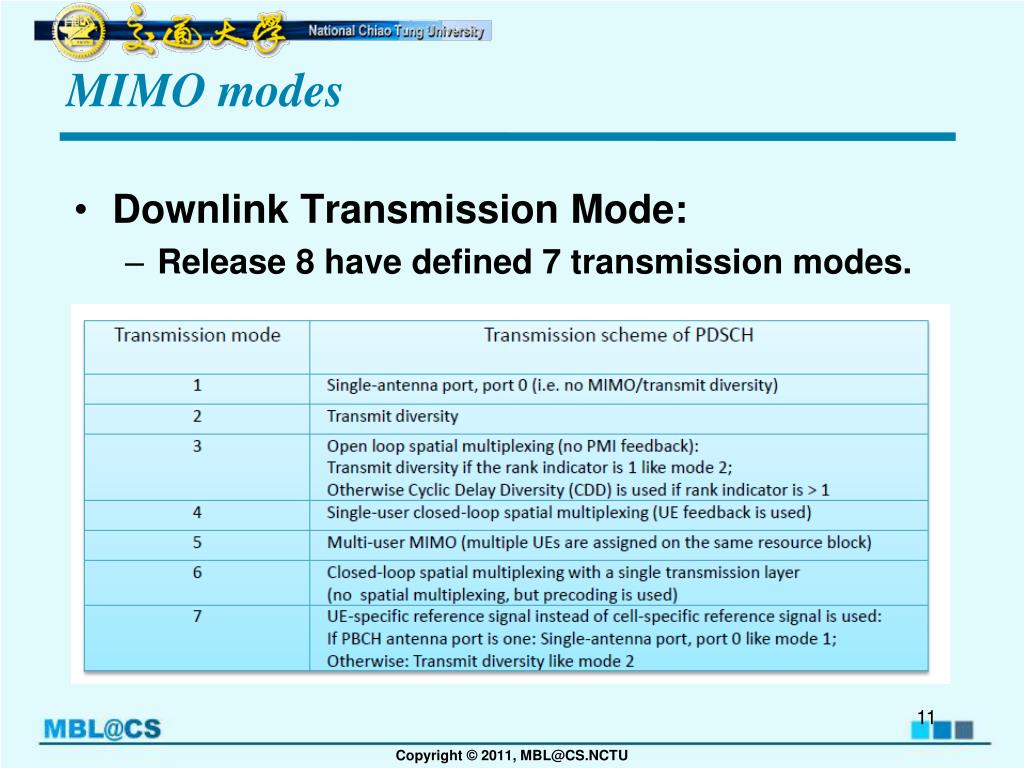 交通大學 National Chiao Tung University

MIMO modes

• Downlink Transmission Mode:
– Release 8 have defined 7 transmission modes.

| Transmission mode | Transmission scheme of PDSCH |
|---|---|
| 1 | Single-antenna port, port 0 (i.e. no MIMO/transmit diversity) |
| 2 | Transmit diversity |
| 3 | Open loop spatial multiplexing (no PMI feedback): Transmit diversity if the rank indicator is 1 like mode 2; Otherwise Cyclic Delay Diversity (CDD) is used if rank indicator is > 1 |
| 4 | Single-user closed-loop spatial multiplexing (UE feedback is used) |
| 5 | Multi-user MIMO (multiple UEs are assigned on the same resource block) |
| 6 | Closed-loop spatial multiplexing with a single transmission layer (no spatial multiplexing, but precoding is used) |
| 7 | UE-specific reference signal instead of cell-specific reference signal is used: If PBCH antenna port is one: Single-antenna port, port 0 like mode 1; Otherwise: Transmit diversity like mode 2 |

MBL@CS

11

Copyright © 2011, MBL@CS.NCTU